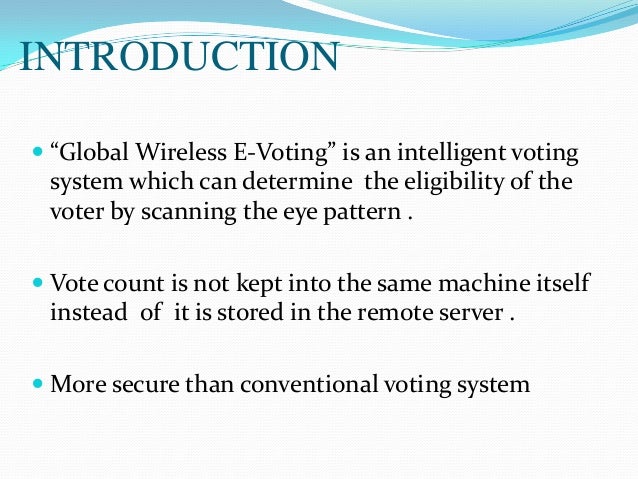 INTRODUCTION

“Global Wireless E-Voting” is an intelligent voting system which can determine the eligibility of the voter by scanning the eye pattern .

Vote count is not kept into the same machine itself instead of it is stored in the remote server .

More secure than conventional voting system